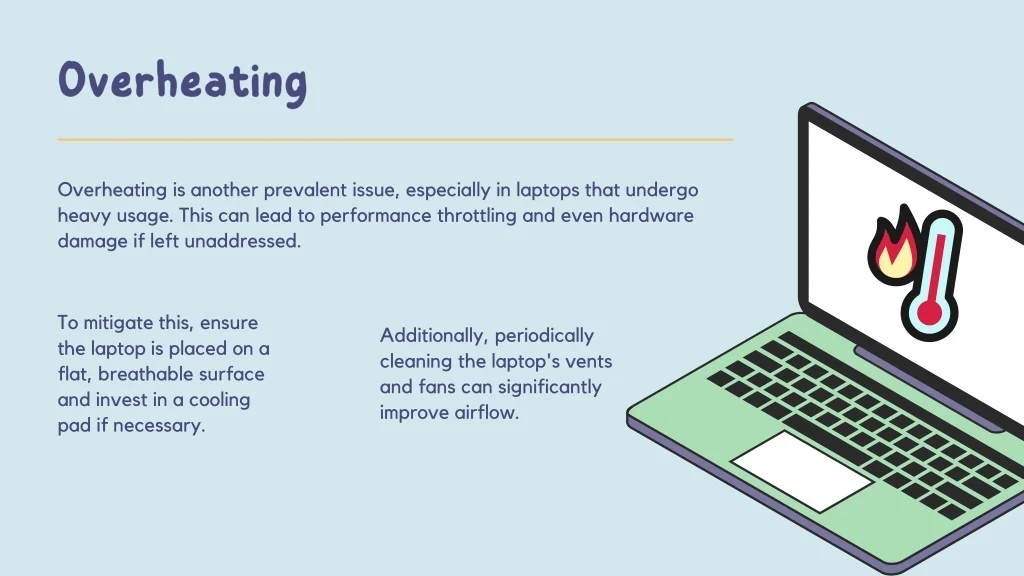 Overheating

Overheating is another prevalent issue, especially in laptops that undergo heavy usage. This can lead to performance throttling and even hardware damage if left unaddressed.

To mitigate this, ensure the laptop is placed on a flat, breathable surface and invest in a cooling pad if necessary.

Additionally, periodically cleaning the laptop's vents and fans can significantly improve airflow.